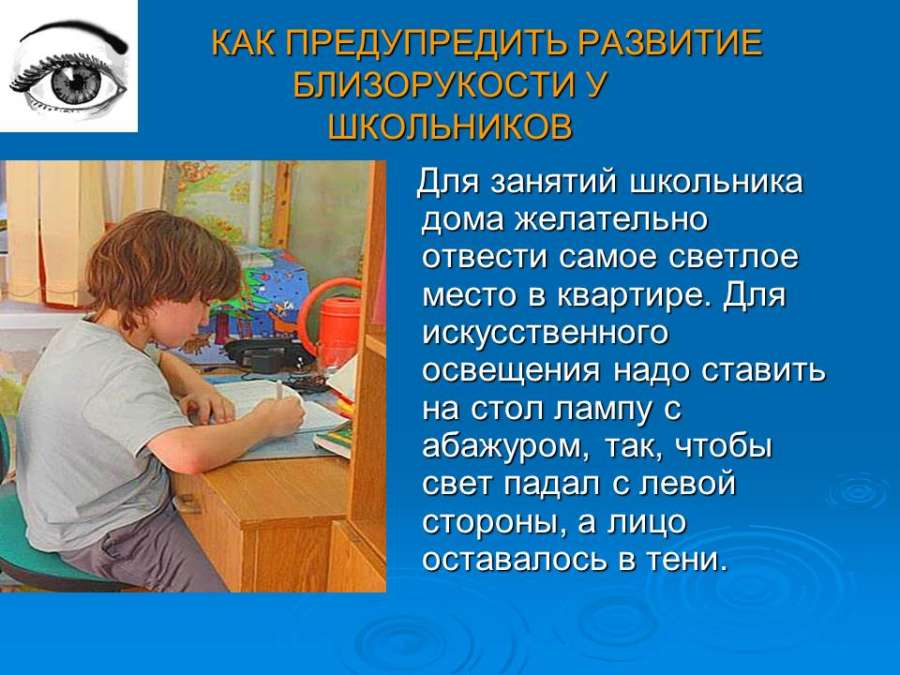 КАК ПРЕДУПРЕДИТЬ РАЗВИТИЕ БЛИЗОРУКОСТИ У ШКОЛЬНИКОВ

Для занятий школьника дома желательно отвести самое светлое место в квартире. Для искусственного освещения надо ставить на стол лампу с абажуром, так, чтобы свет падал с левой стороны, а лицо оставалось в тени.